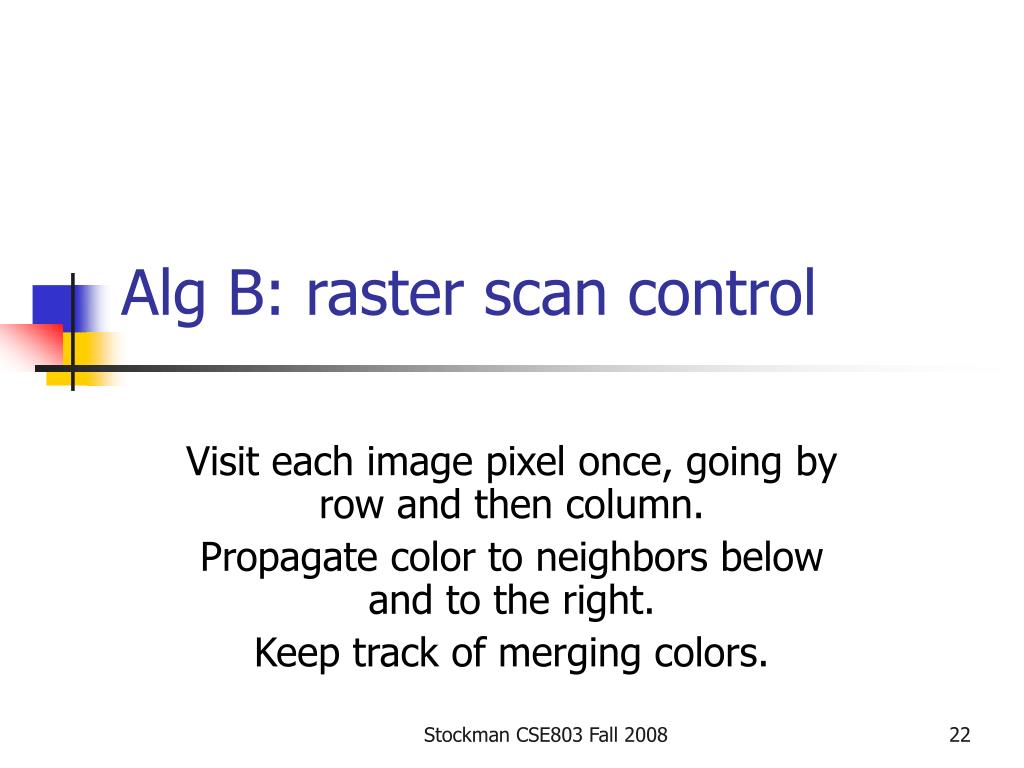 Alg B: raster scan control

Visit each image pixel once, going by row and then column.

Propagate color to neighbors below and to the right.

Keep track of merging colors.

Stockman CSE803 Fall 2008

22